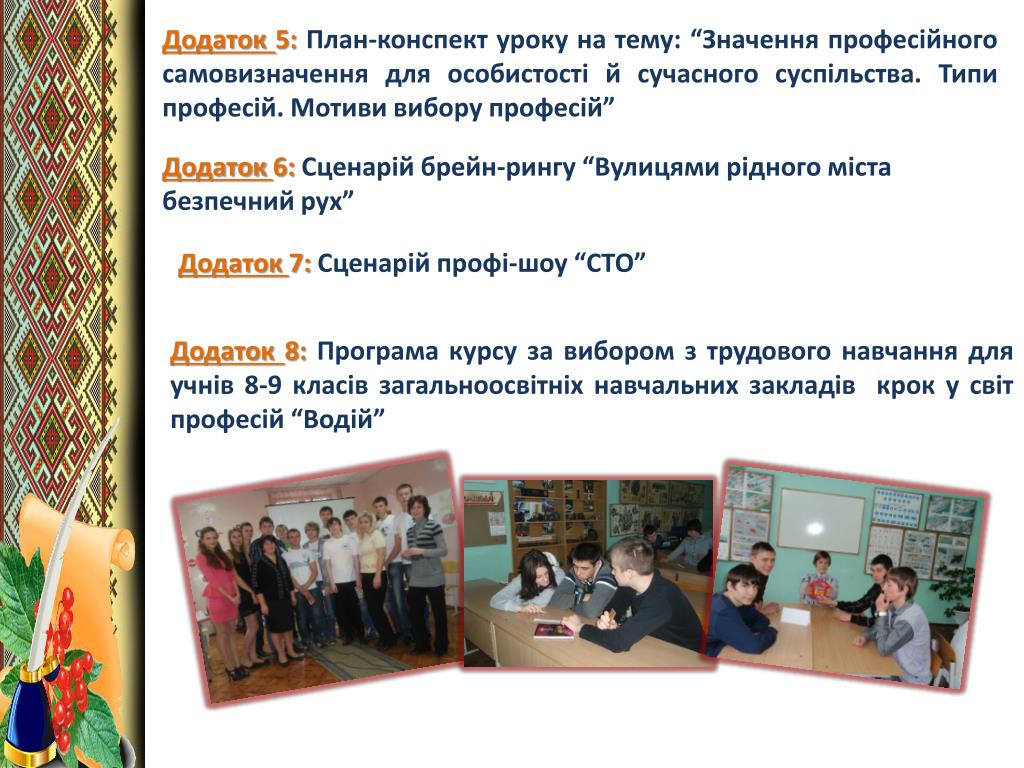 Додаток 5: План-конспект уроку на тему: “Значення професійного самовизначення для особистості й сучасного суспільства. Типи професій. Мотиви вибору професій”

Додаток 6: Сценарій брейн-рингу “Вулицями рідного міста безпечний рух”

Додаток 7: Сценарій профі-шоу “СТО”

Додаток 8: Програма курсу за вибором з трудового навчання для учнів 8-9 класів загальноосвітніх навчальних закладів крок у світ професій “Водій”